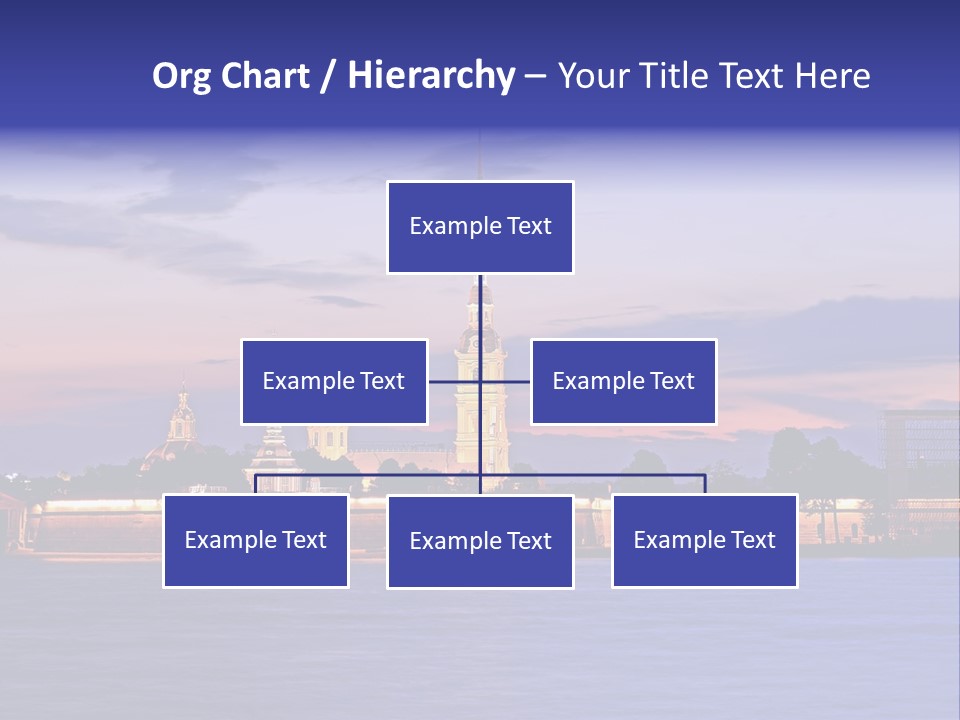 Org Chart / Hierarchy – Your Title Text Here

Example Text

Example Text

Example Text

Example Text

Example Text

Example Text